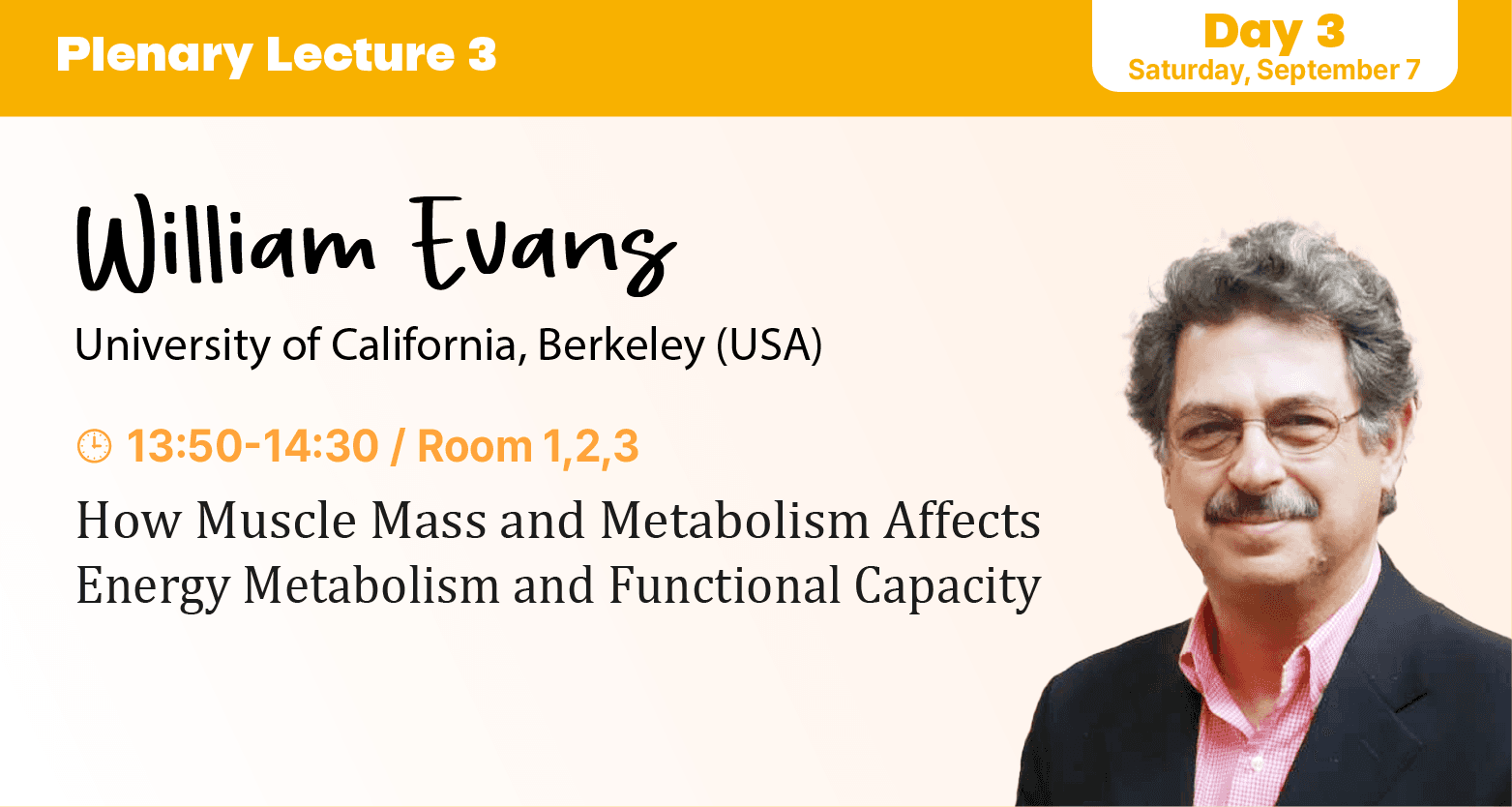 Plenary Lecture 3

Day 3
Saturday, September 7

William Evans

University of California, Berkeley (USA)

13:50-14:30 / Room 1,2,3

How Muscle Mass and Metabolism Affects Energy Metabolism and Functional Capacity